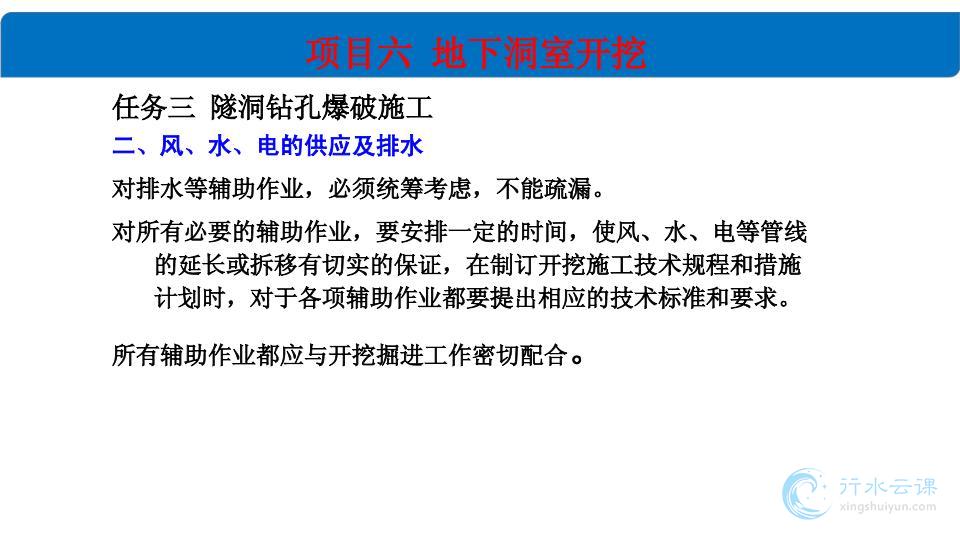 项目六 地下洞室开挖

任务三 隧洞钻孔爆破施工

二、风、水、电的供应及排水

对排水等辅助作业，必须统筹考虑，不能疏漏。

对所有必要的辅助作业，要安排一定的时间，使风、水、电等管线的延长或拆移有切实的保证，在制订开挖施工技术规程和措施计划时，对于各项辅助作业都要提出相应的技术标准和要求。

所有辅助作业都应与开挖掘进工作密切配合。

行水云课
xingshuiyun.com